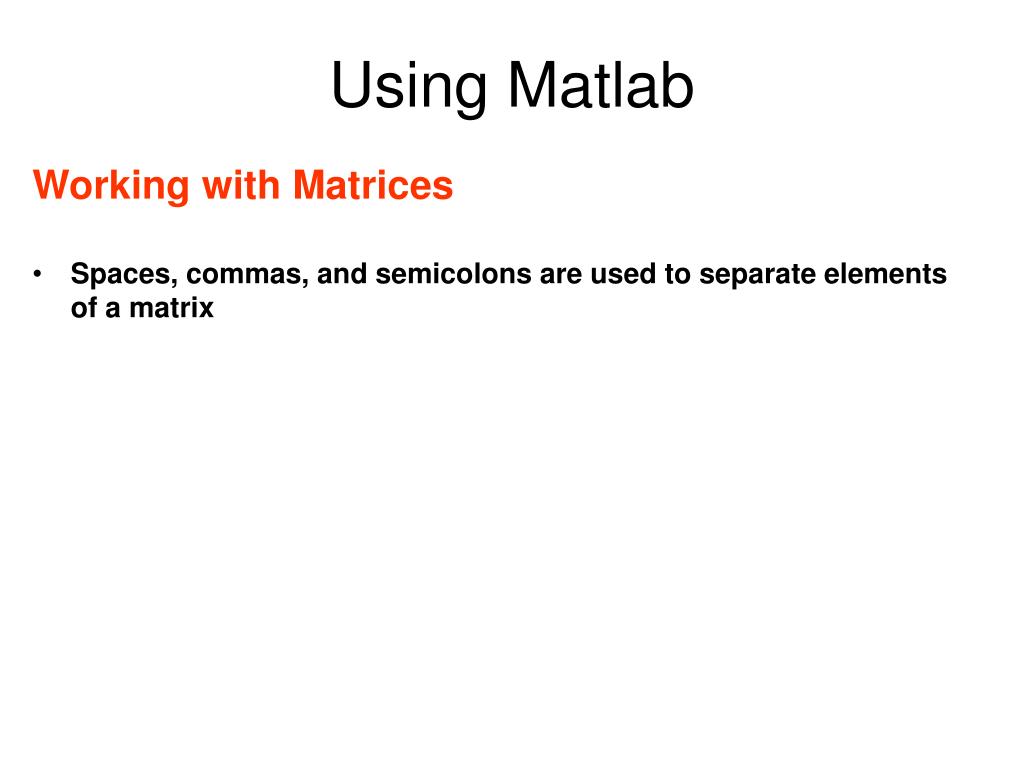 Using Matlab

Working with Matrices

• Spaces, commas, and semicolons are used to separate elements of a matrix